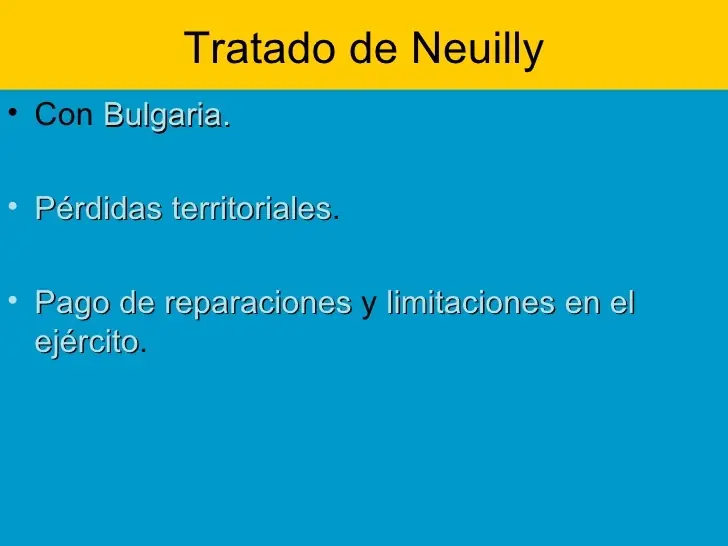 Tratado de Neuilly

• Con Bulgaria.

• Pérdidas territoriales.

• Pago de reparaciones y limitaciones en el ejército.